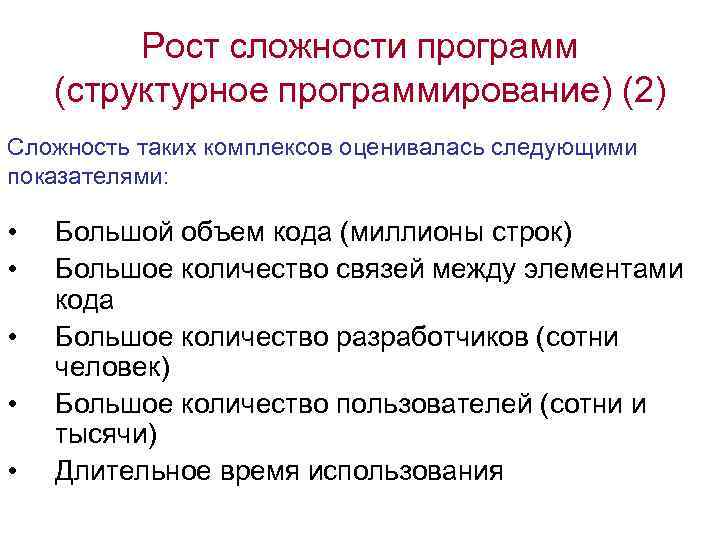 Рост сложности программ (структурное программирование) (2)

Сложность таких комплексов оценивалась следующими показателями:

• Большой объем кода (миллионы строк)
• Большое количество связей между элементами кода
• Большое количество разработчиков (сотни человек)
• Большое количество пользователей (сотни и тысячи)
• Длительное время использования